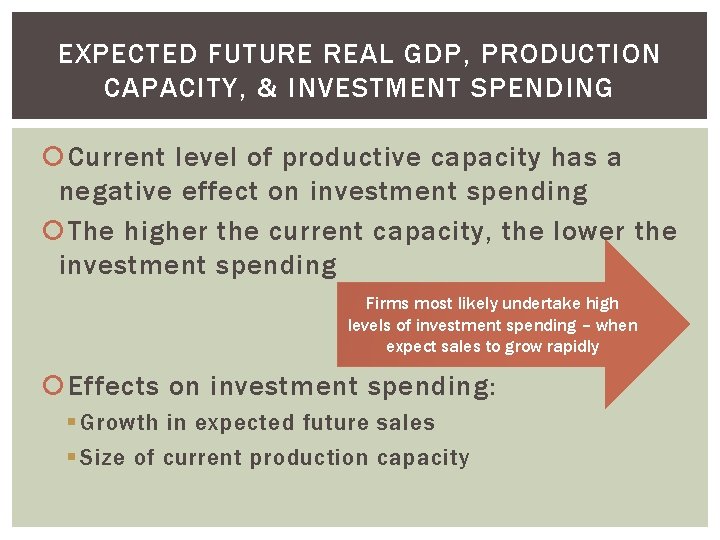 EXPECTED FUTURE REAL GDP, PRODUCTION CAPACITY, & INVESTMENT SPENDING

Current level of productive capacity has a negative effect on investment spending

The higher the current capacity, the lower the investment spending

Firms most likely undertake high levels of investment spending – when expect sales to grow rapidly

Effects on investment spending:

Growth in expected future sales

Size of current production capacity